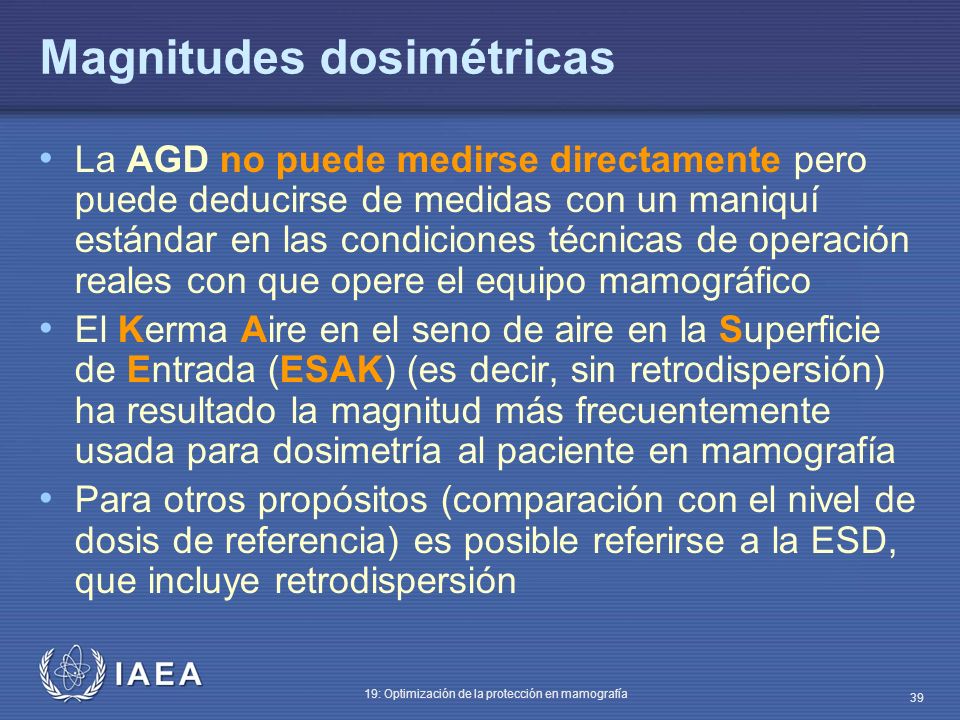 Magnitudes dosimétricas

• La AGD no puede medirse directamente pero puede deducirse de medidas con un maniquí estándar en las condiciones técnicas de operación reales con que opere el equipo mamográfico

• El Kerma Aire en el seno de aire en la Superficie de Entrada (ESAK) (es decir, sin retrodispersión) ha resultado la magnitud más frecuentemente usada para dosimetría al paciente en mamografía

• Para otros propósitos (comparación con el nivel de dosis de referencia) es posible referirse a la ESD, que incluye retrodispersión

IAEA

19: Optimización de la protección en mamografía

39